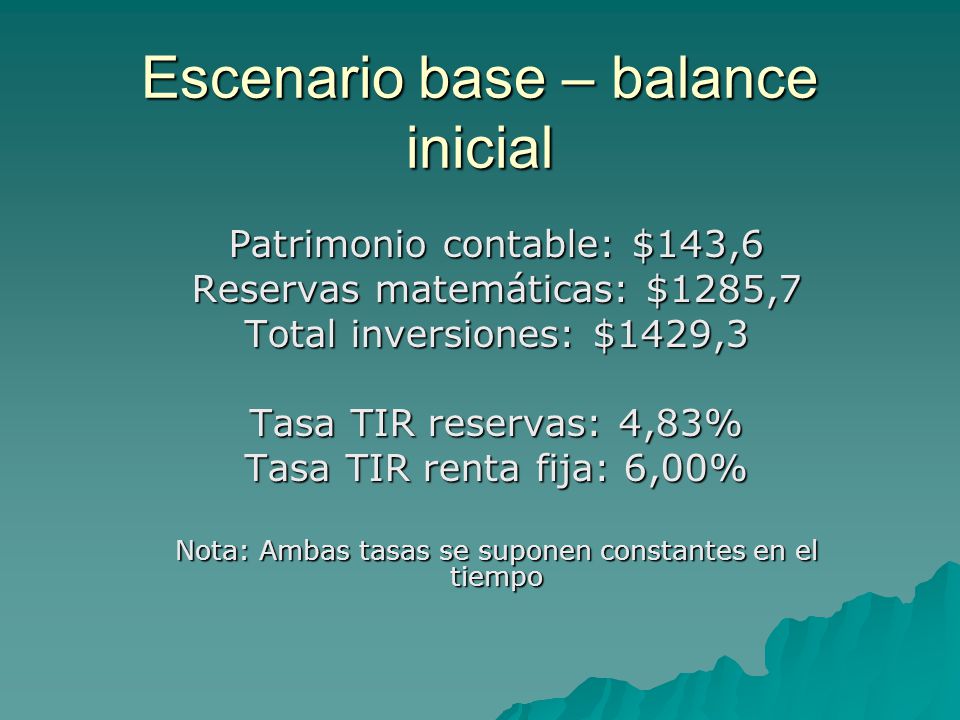 Escenario base – balance inicial

Patrimonio contable: \$143,6
Reservas matemáticas: \$1285,7
Total inversiones: \$1429,3

Tasa TIR reservas: 4,83%
Tasa TIR renta fija: 6,00%

Nota: Ambas tasas se suponen constantes en el tiempo